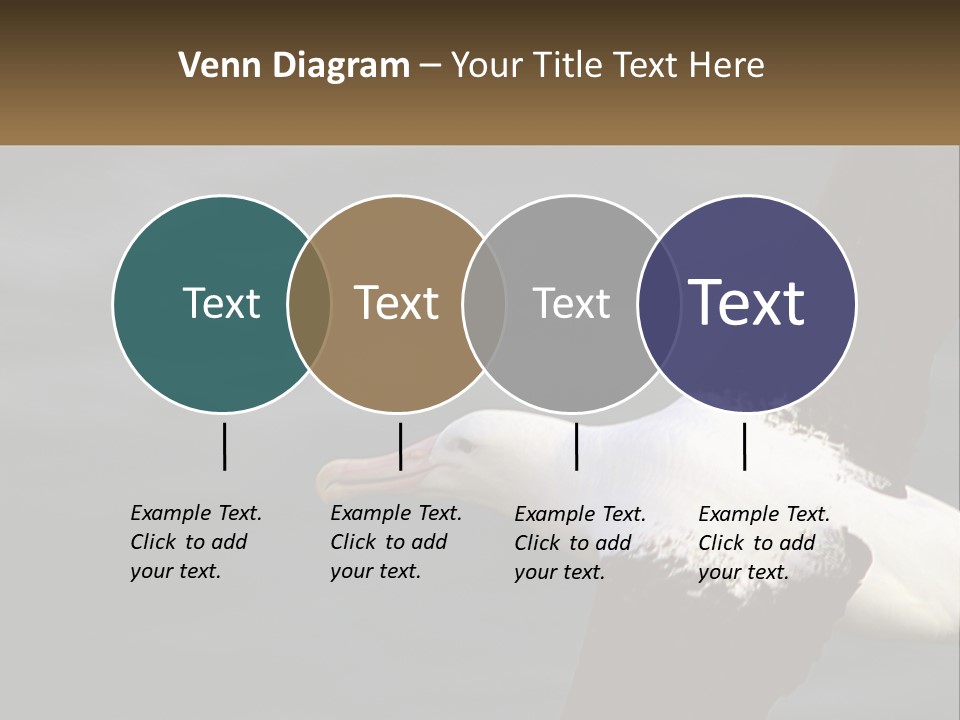 Venn Diagram – Your Title Text Here

Text

Text

Text

Text

Example Text. Click to add your text.

Example Text. Click to add your text.

Example Text. Click to add your text.

Example Text. Click to add your text.